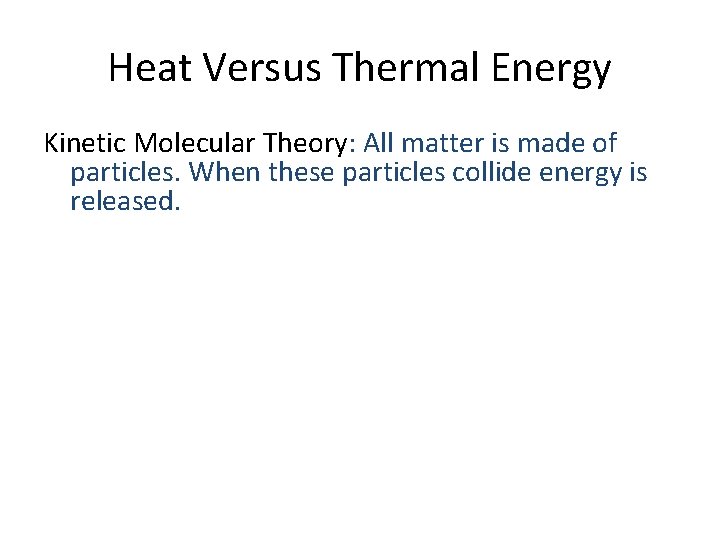 Heat Versus Thermal Energy

Kinetic Molecular Theory: All matter is made of particles. When these particles collide energy is released.